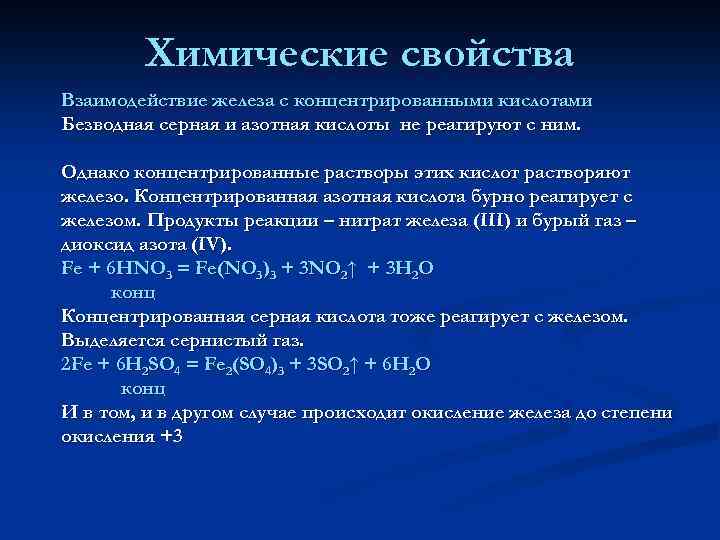 Химические свойства

Взаимодействие железа с концентрированными кислотами
Безводная серная и азотная кислоты не реагируют с ним.

Однако концентрированные растворы этих кислот растворяют железо. Концентрированная азотная кислота бурно реагирует с железом. Продукты реакции – нитрат железа (III) и бурый газ – диоксид азота (IV).
$Fe + 6HNO_3 = Fe(NO_3)_3 + 3NO_2\uparrow + 3H_2O$
конц
Концентрированная серная кислота тоже реагирует с железом. Выделяется сернистый газ.
$2Fe + 6H_2SO_4 = Fe_2(SO_4)_3 + 3SO_2\uparrow + 6H_2O$
конц
И в том, и в другом случае происходит окисление железа до степени окисления +3